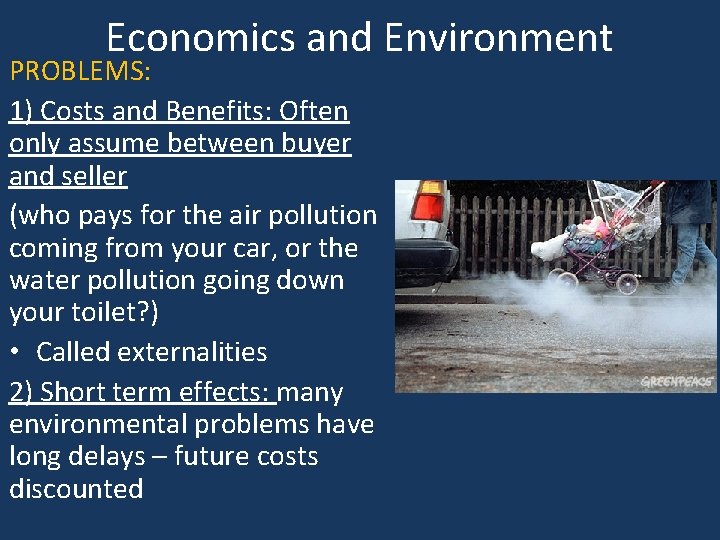 Economics and Environment

PROBLEMS:

1) Costs and Benefits: Often only assume between buyer and seller

(who pays for the air pollution coming from your car, or the water pollution going down your toilet?)

• Called externalities

2) Short term effects: many environmental problems have long delays – future costs discounted

GREENPEACE